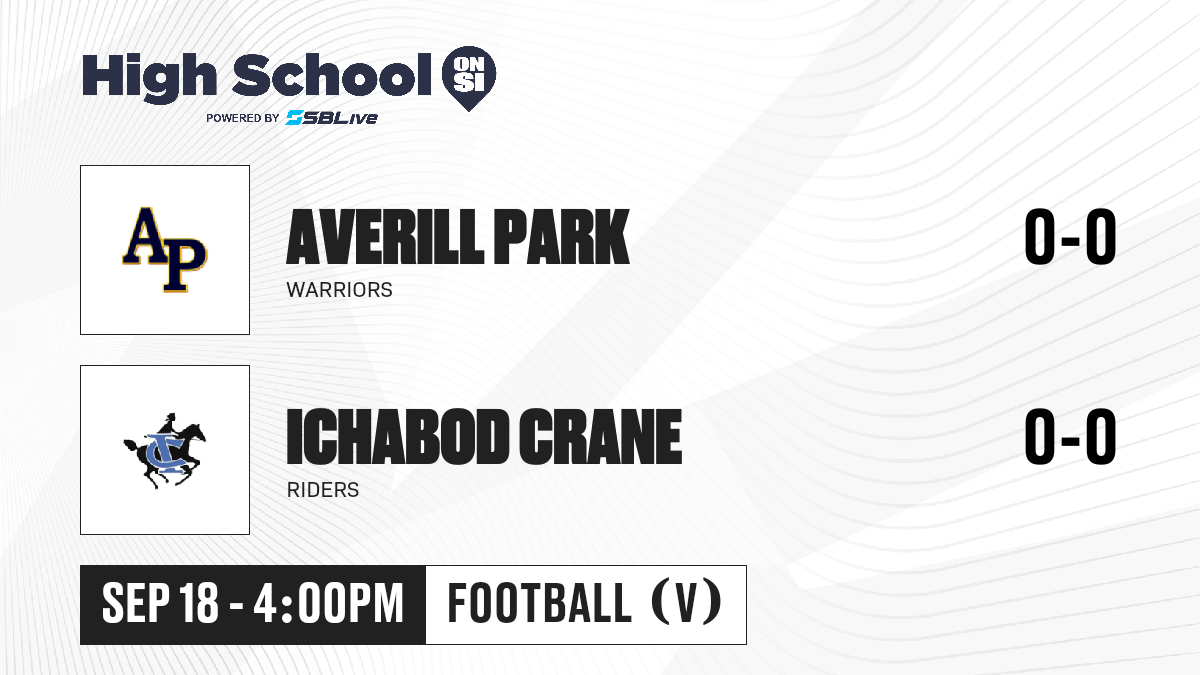 High School ON SI
POWERED BY SBLive

AP

AVERILL PARK
WARRIORS
0-0

IC

ICHABOD CRANE
RIDERS
0-0

SEP 18 - 4:00PM
FOOTBALL (V)